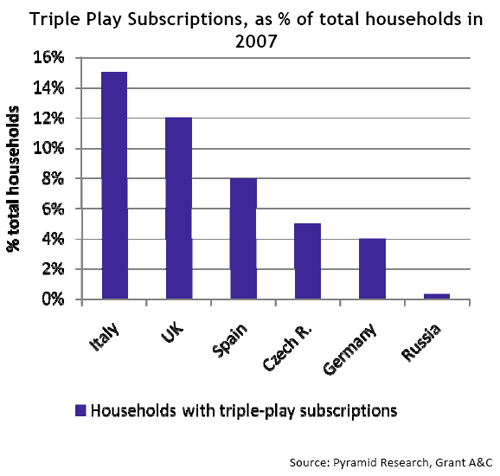 Triple Play Subscriptions, as % of total households in 2007

% total households

16%
14%
12%
10%
8%
6%
4%
2%
0%

Italy
UK
Spain
Czech R.
Germany
Russia

Households with triple-play subscriptions

Source: Pyramid Research, Grant A&C